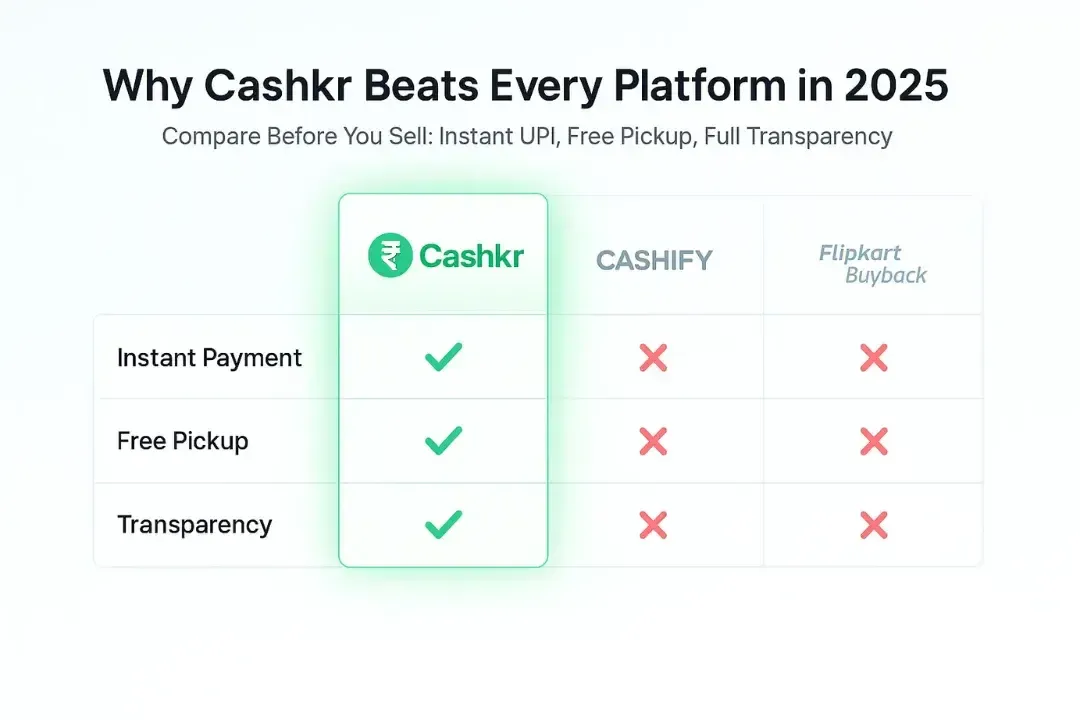 Why Cashkr Beats Every Platform in 2025

Compare Before You Sell: Instant UPI, Free Pickup, Full Transparency

| | ₹ Cashkr | CASHIFY | Flipkart Buyback |
|---|---|---|---|
| Instant Payment | ✓ | ✗ | ✗ |
| Free Pickup | ✓ | ✗ | ✗ |
| Transparency | ✓ | ✗ | ✗ |